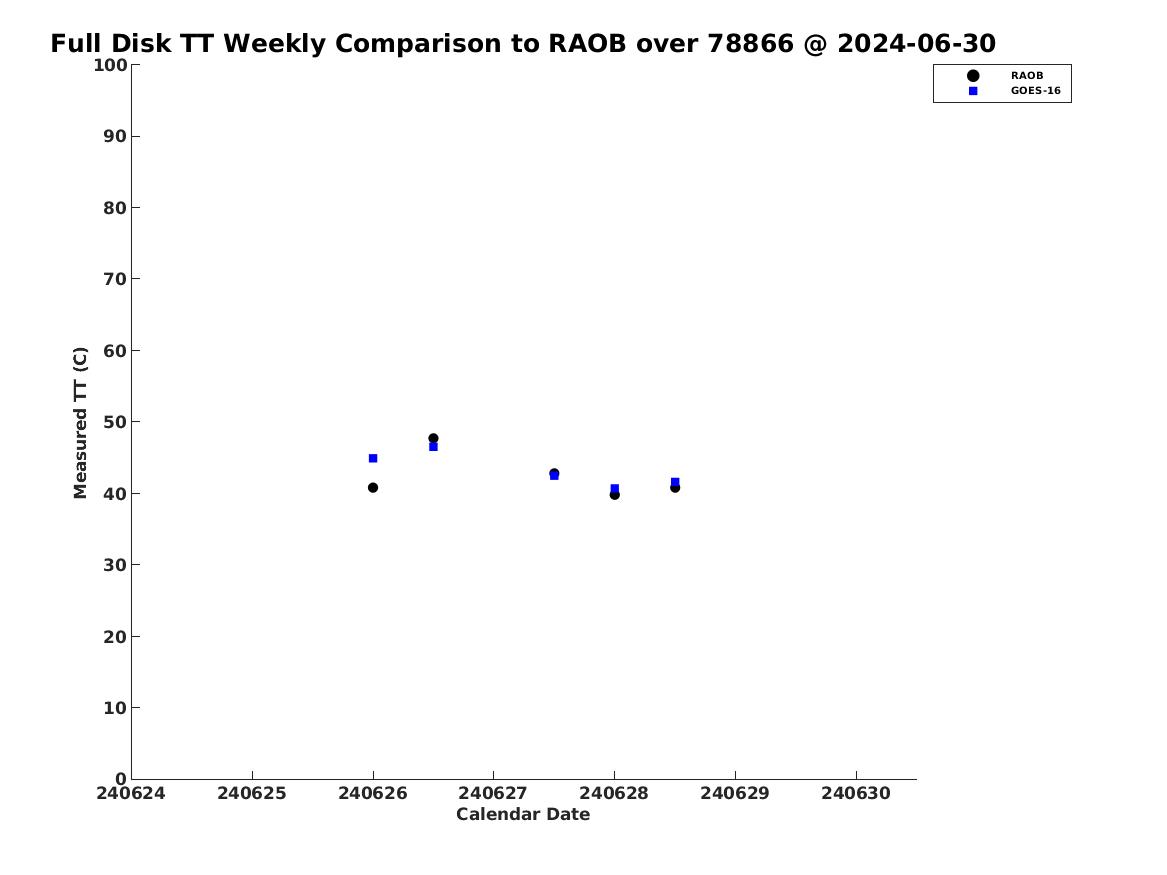 Full Disk TT Weekly Comparison to RAOB over 78866 @ 2024-06-30

RAOB
GOES-16

Measured TT (C)

100
90
80
70
60
50
40
30
20
10
0

240624 240625 240626 240627 240628 240629 240630

Calendar Date